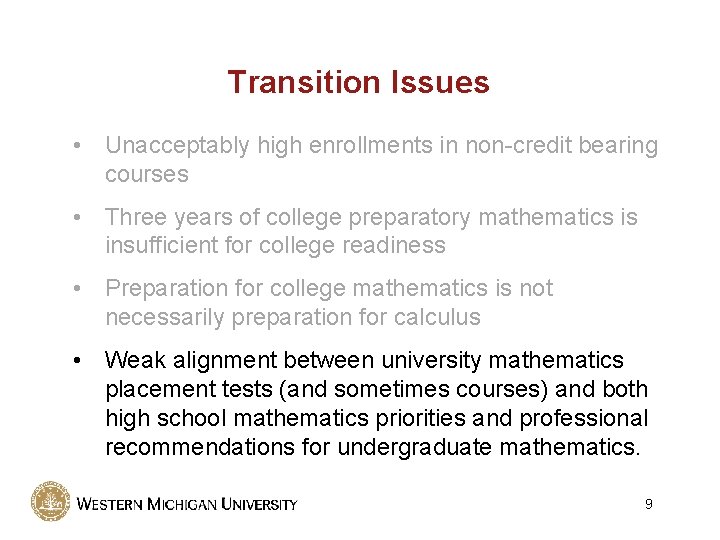 Transition Issues

• Unacceptably high enrollments in non-credit bearing courses

• Three years of college preparatory mathematics is insufficient for college readiness

• Preparation for college mathematics is not necessarily preparation for calculus

• Weak alignment between university mathematics placement tests (and sometimes courses) and both high school mathematics priorities and professional recommendations for undergraduate mathematics.

WESTERN MICHIGAN UNIVERSITY

9